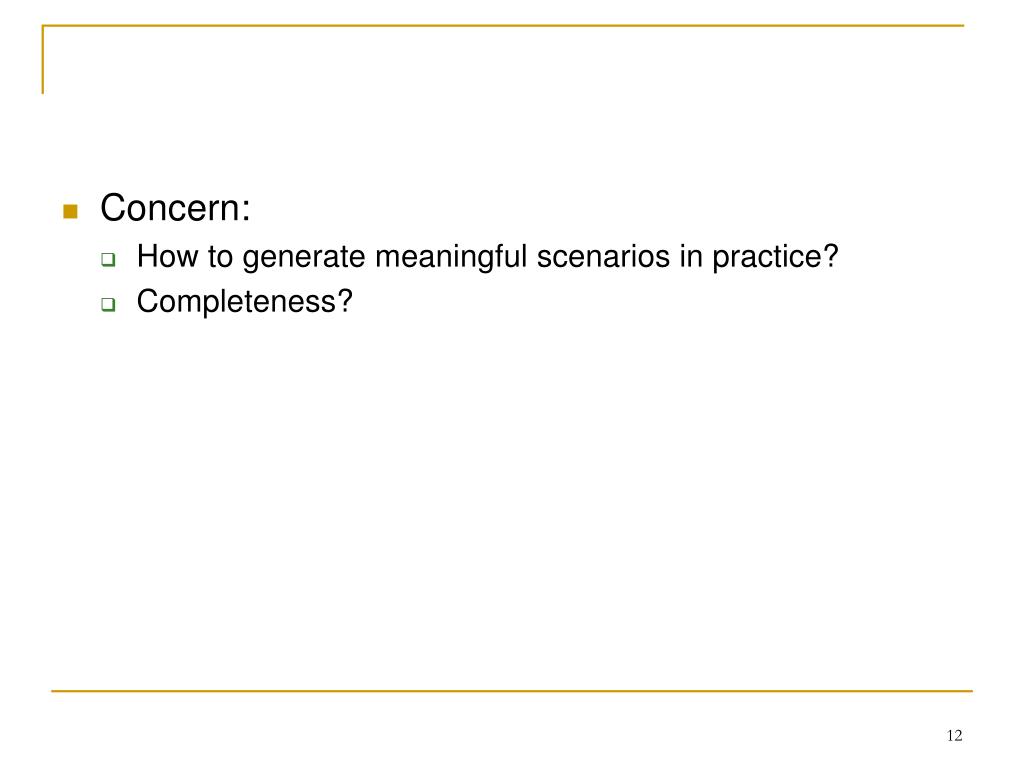 Concern:

How to generate meaningful scenarios in practice?

Completeness?

12